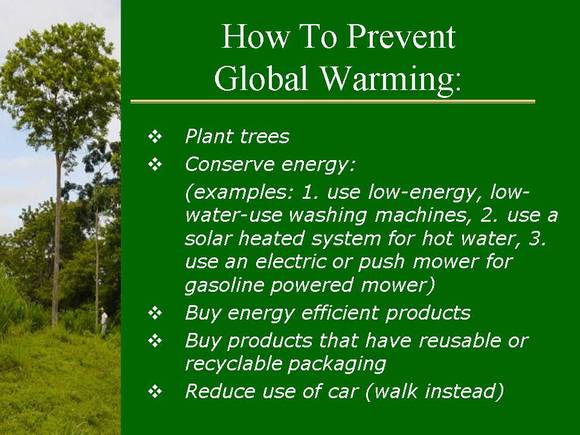 How To Prevent Global Warming:

❖ Plant trees
❖ Conserve energy:
(examples: 1. use low-energy, low-water-use washing machines, 2. use a solar heated system for hot water, 3. use an electric or push mower for gasoline powered mower)
❖ Buy energy efficient products
❖ Buy products that have reusable or recyclable packaging
❖ Reduce use of car (walk instead)